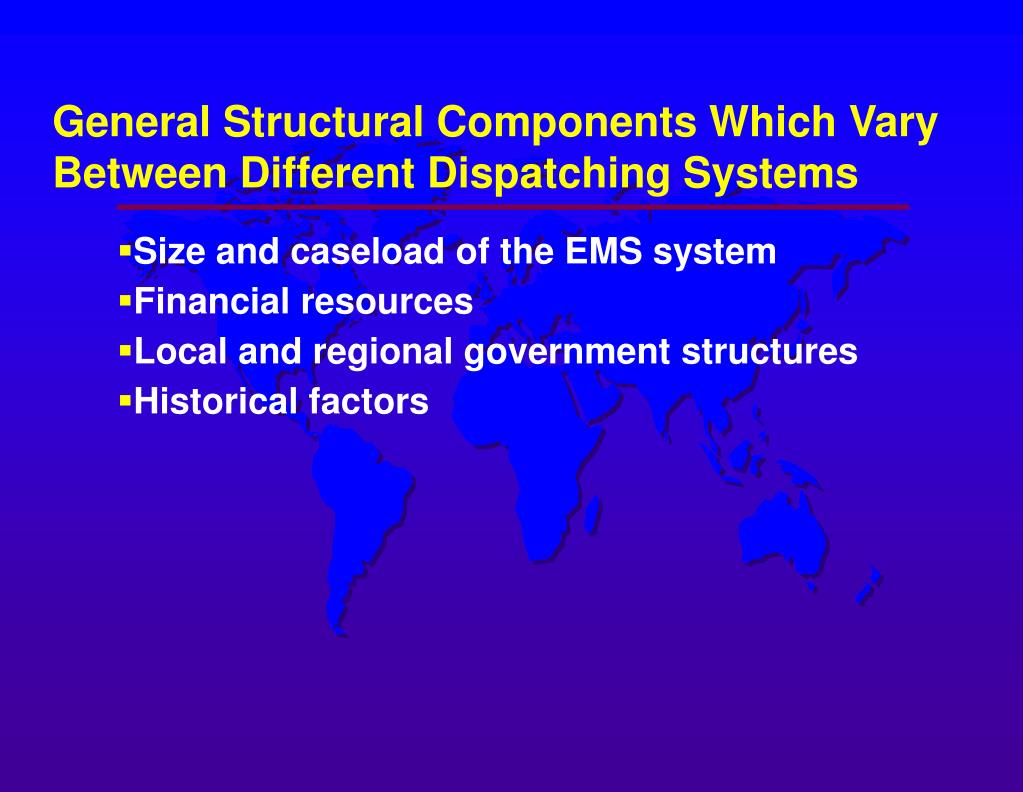 General Structural Components Which Vary Between Different Dispatching Systems

▪Size and caseload of the EMS system
▪Financial resources
▪Local and regional government structures
▪Historical factors